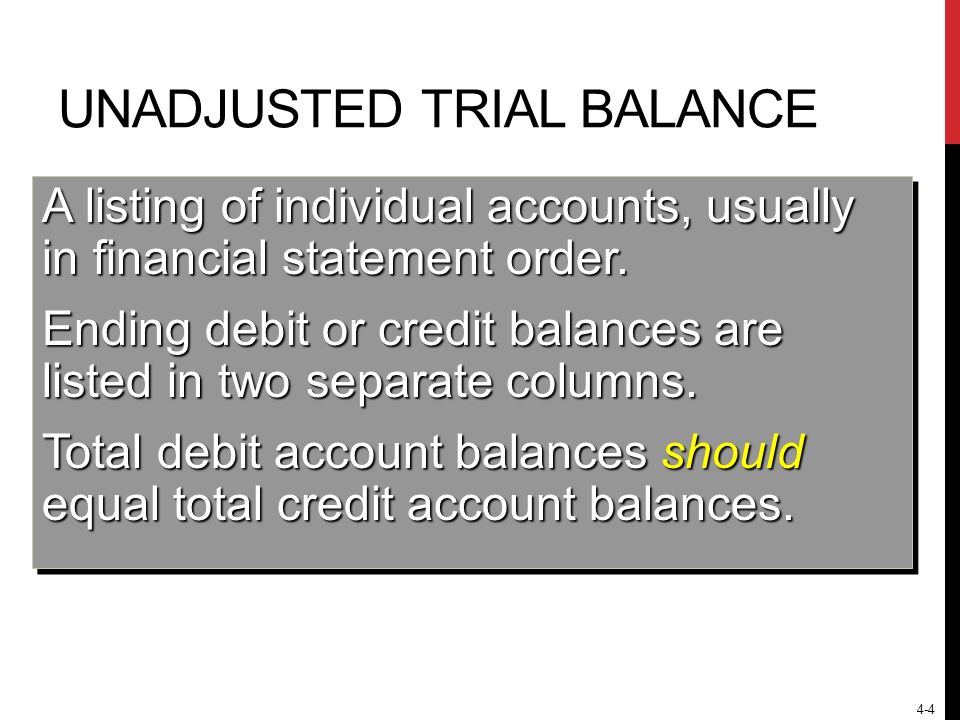 UNADJUSTED TRIAL BALANCE

A listing of individual accounts, usually in financial statement order.

Ending debit or credit balances are listed in two separate columns.

Total debit account balances should equal total credit account balances.

4-4